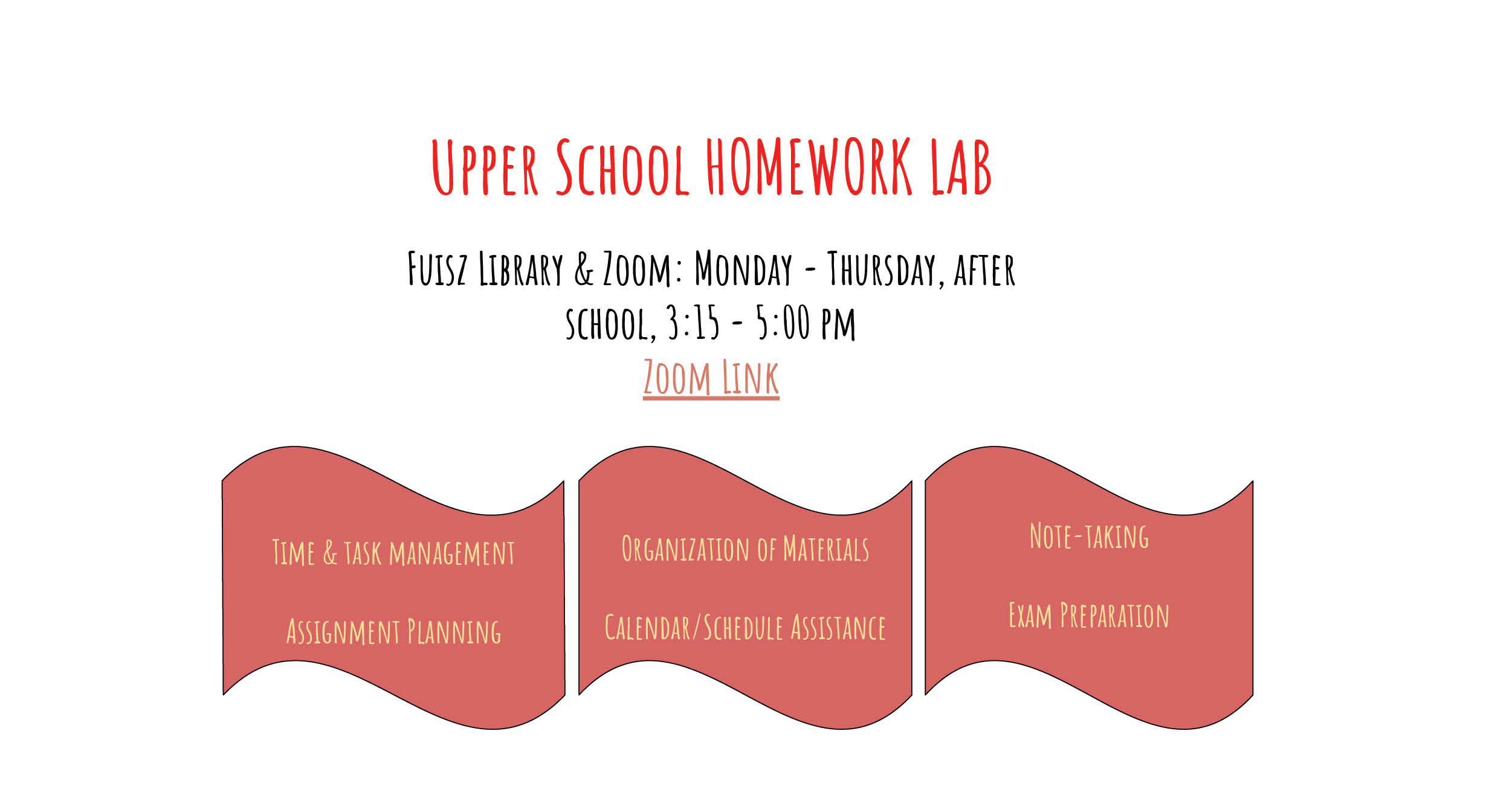 Upper School HOMEWORK LAB

Fuisz Library & Zoom: Monday - Thursday, after school, 3:15 - 5:00 pm

Zoom Link

Time & task management

Assignment Planning

Organization of Materials

Calendar/Schedule Assistance

Note-taking

Exam Preparation